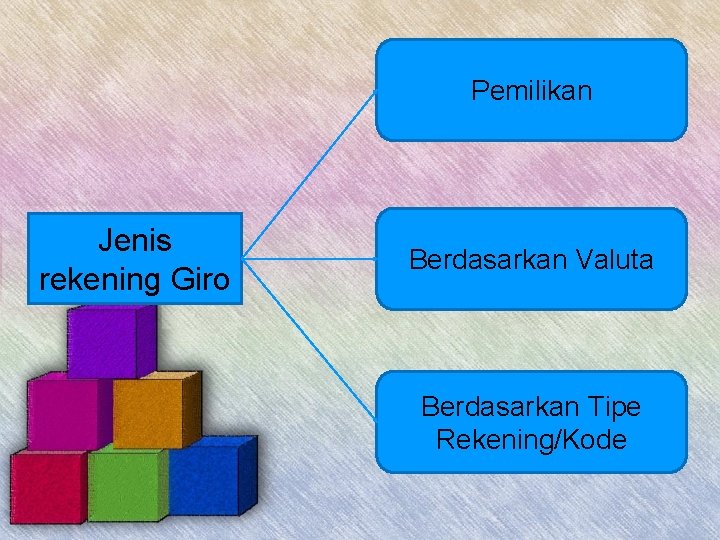 Jenis rekening Giro

Pemilikan

Berdasarkan Valuta

Berdasarkan Tipe Rekening/Kode